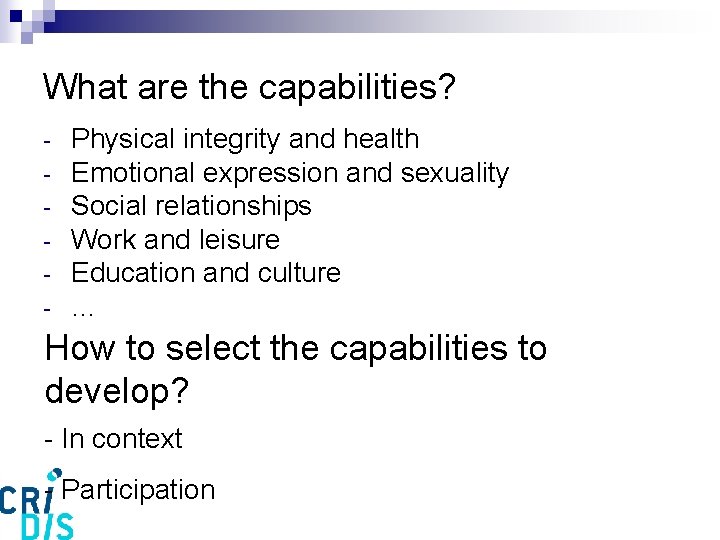 What are the capabilities?

- Physical integrity and health
- Emotional expression and sexuality
- Social relationships
- Work and leisure
- Education and culture
- …

How to select the capabilities to develop?

- In context

Participation

CRI
DIS